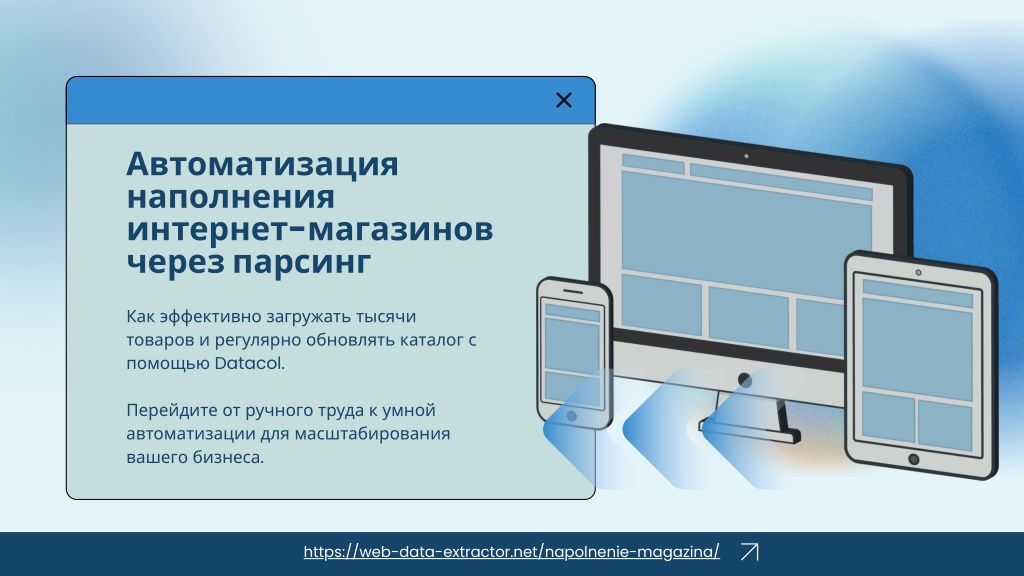 Автоматизация наполнения интернет-магазинов через парсинг

Как эффективно загружать тысячи товаров и регулярно обновлять каталог с помощью Datacol.

Перейдите от ручного труда к умной автоматизации для масштабирования вашего бизнеса.

https://web-data-extractor.net/napolnenie-magazina/